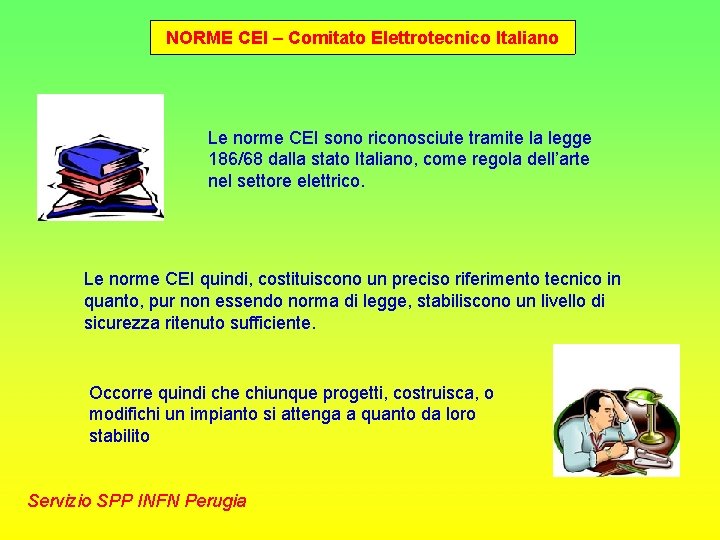 NORME CEI – Comitato Elettrotecnico Italiano

Le norme CEI sono riconosciute tramite la legge 186/68 dalla stato Italiano, come regola dell'arte nel settore elettrico.

Le norme CEI quindi, costituiscono un preciso riferimento tecnico in quanto, pur non essendo norma di legge, stabiliscono un livello di sicurezza ritenuto sufficiente.

Occorre quindi che chiunque progetti, costruisca, o modifichi un impianto si attenga a quanto da loro stabilito

Servizio SPP INFN Perugia